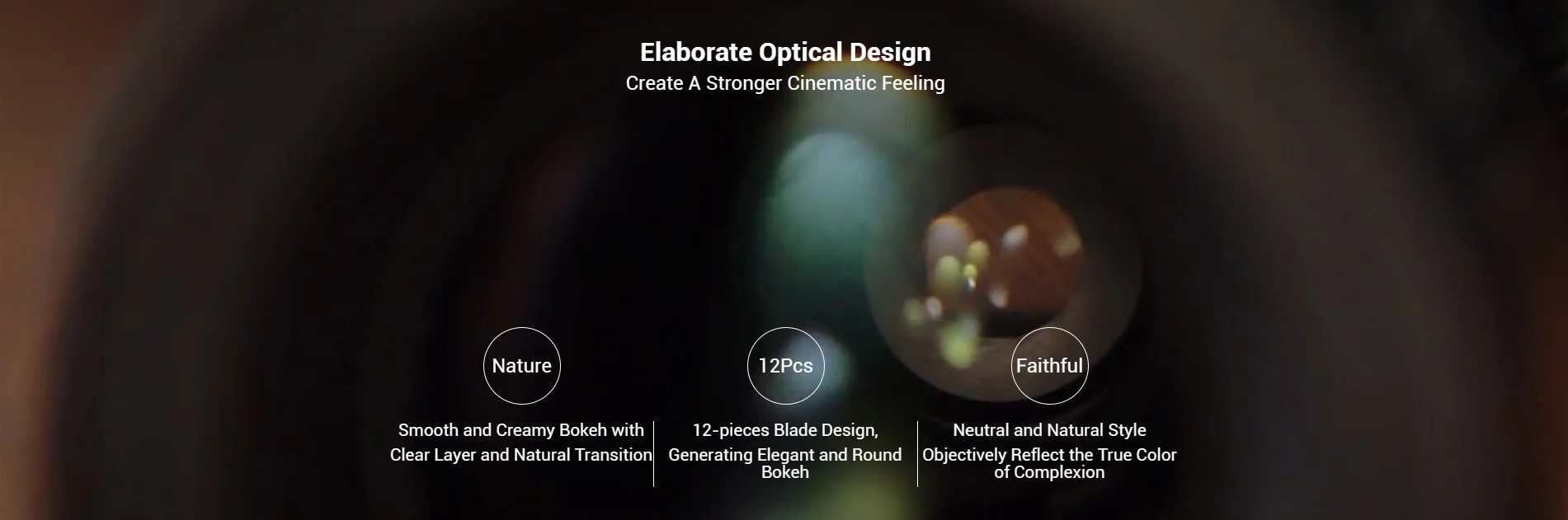 Elaborate Optical Design
Create A Stronger Cinematic Feeling

Nature

Smooth and Creamy Bokeh with Clear Layer and Natural Transition

12Pcs

12-pieces Blade Design, Generating Elegant and Round Bokeh

Faithful

Neutral and Natural Style Objectively Reflect the True Color of Complexion